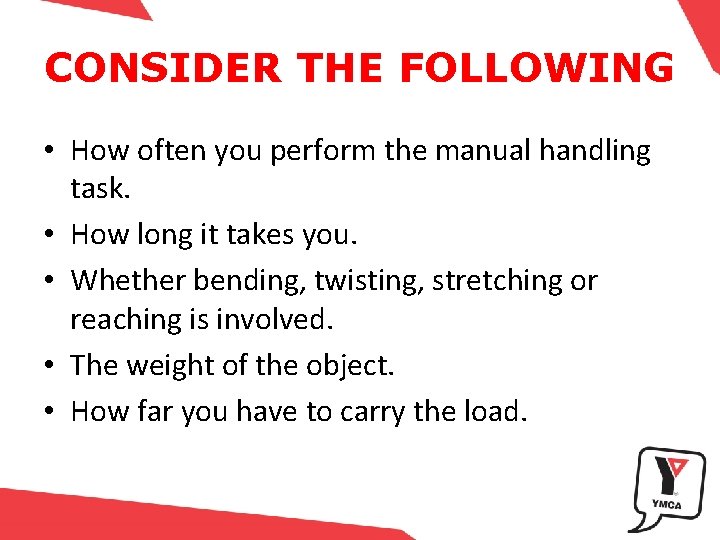 CONSIDER THE FOLLOWING

• How often you perform the manual handling task.

• How long it takes you.

• Whether bending, twisting, stretching or reaching is involved.

• The weight of the object.

• How far you have to carry the load.

YMCA